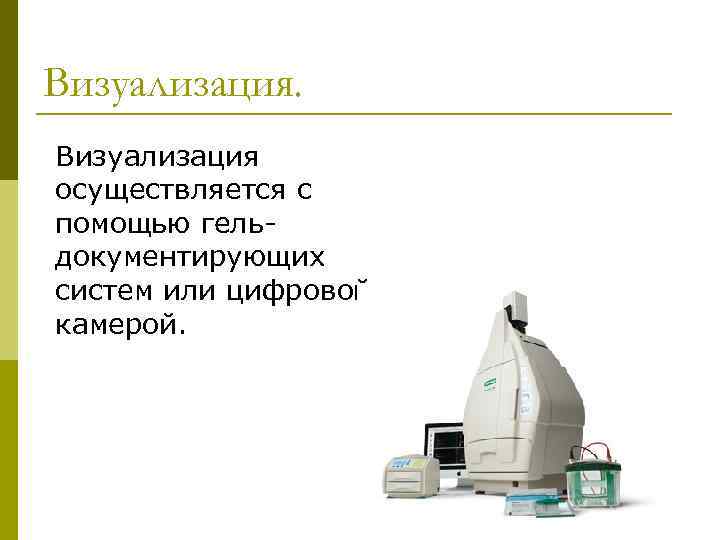 Визуализация.

Визуализация осуществляется с помощью гель-документирующих систем или цифровой камерой.